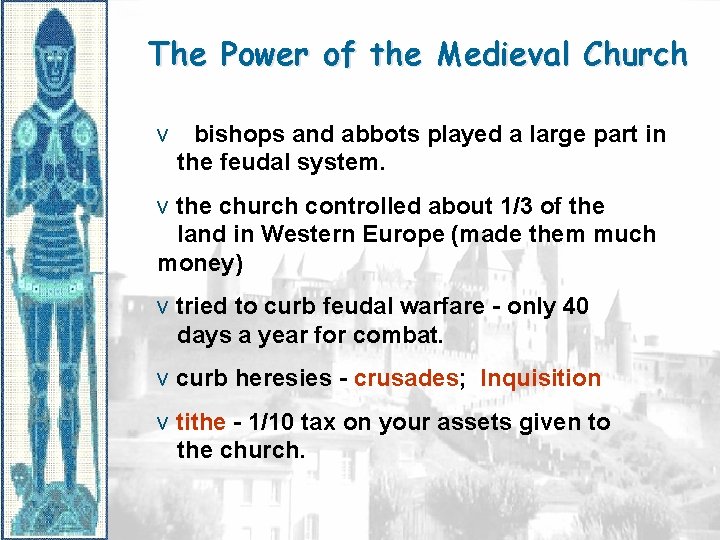 The Power of the Medieval Church

v bishops and abbots played a large part in the feudal system.

v the church controlled about 1/3 of the land in Western Europe (made them much money)

v tried to curb feudal warfare - only 40 days a year for combat.

v curb heresies - crusades; Inquisition

v tithe - 1/10 tax on your assets given to the church.